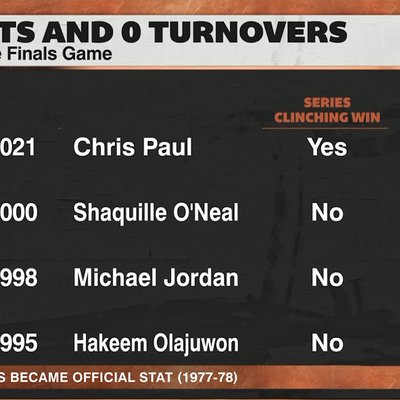 TS AND 0 TURNOVERS
e Finals Game

| | | SERIES CLINCHING WIN |
|---|---|---|
| 021 | Chris Paul | Yes |
| 000 | Shaquille O'Neal | No |
| 998 | Michael Jordan | No |
| 995 | Hakeem Olajuwon | No |

S BECAME OFFICIAL STAT (1977-78)